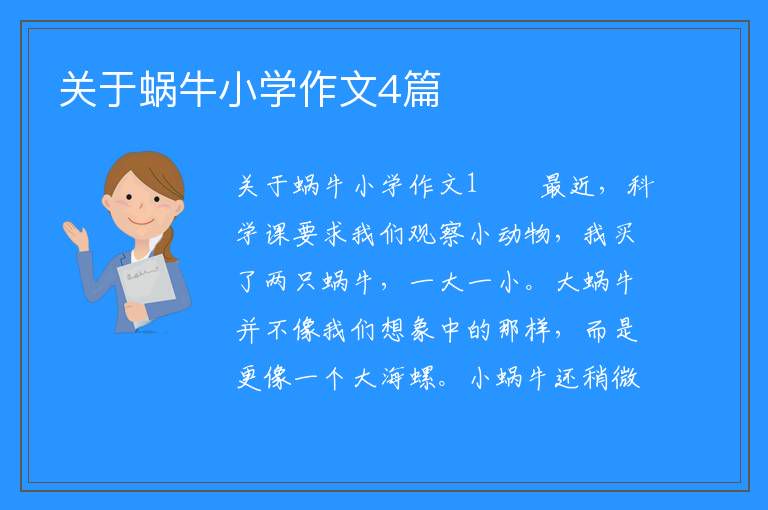 关于蜗牛小学作文4篇

关于蜗牛小学作文1　　最近，科学课要求我们观察小动物，我买了两只蜗牛，一大一小。大蜗牛并不像我们想象中的那样，而是更像一个大海螺。小蜗牛还稍微